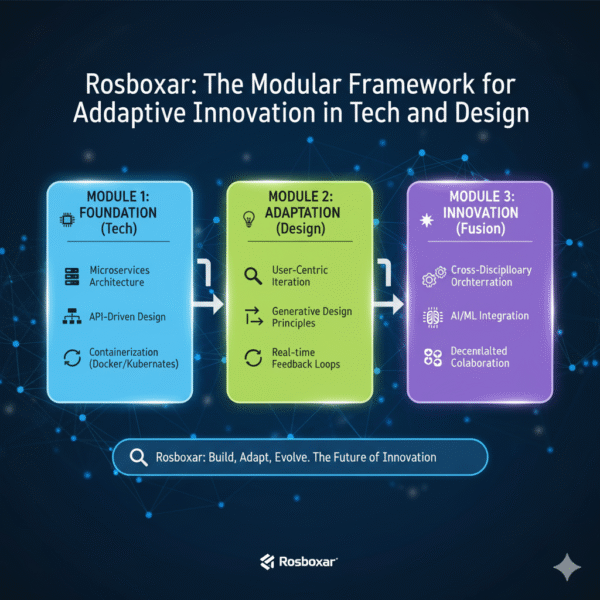 Rosboxar: The Modular Framework for Addaptive Innovation in Tech and Design

MODULE 1: FOUNDATION (Tech)

Microservices Architecture

API-Driven Design

Containerization (Docker/Kubernates)

MODULE 2: ADAPTATION (Design)

User-Centric Iteration

Generative Design Principles

Real-time Feedback Loops

MODULE 3: INNOVATION (Fusion)

Cross-Disciplloary Orchterration

AI/ML Integration

Decenrlalted Colaboration

Rosboxar: Build, Adapt, Evolve. The Future of Innovation

Rosboxar